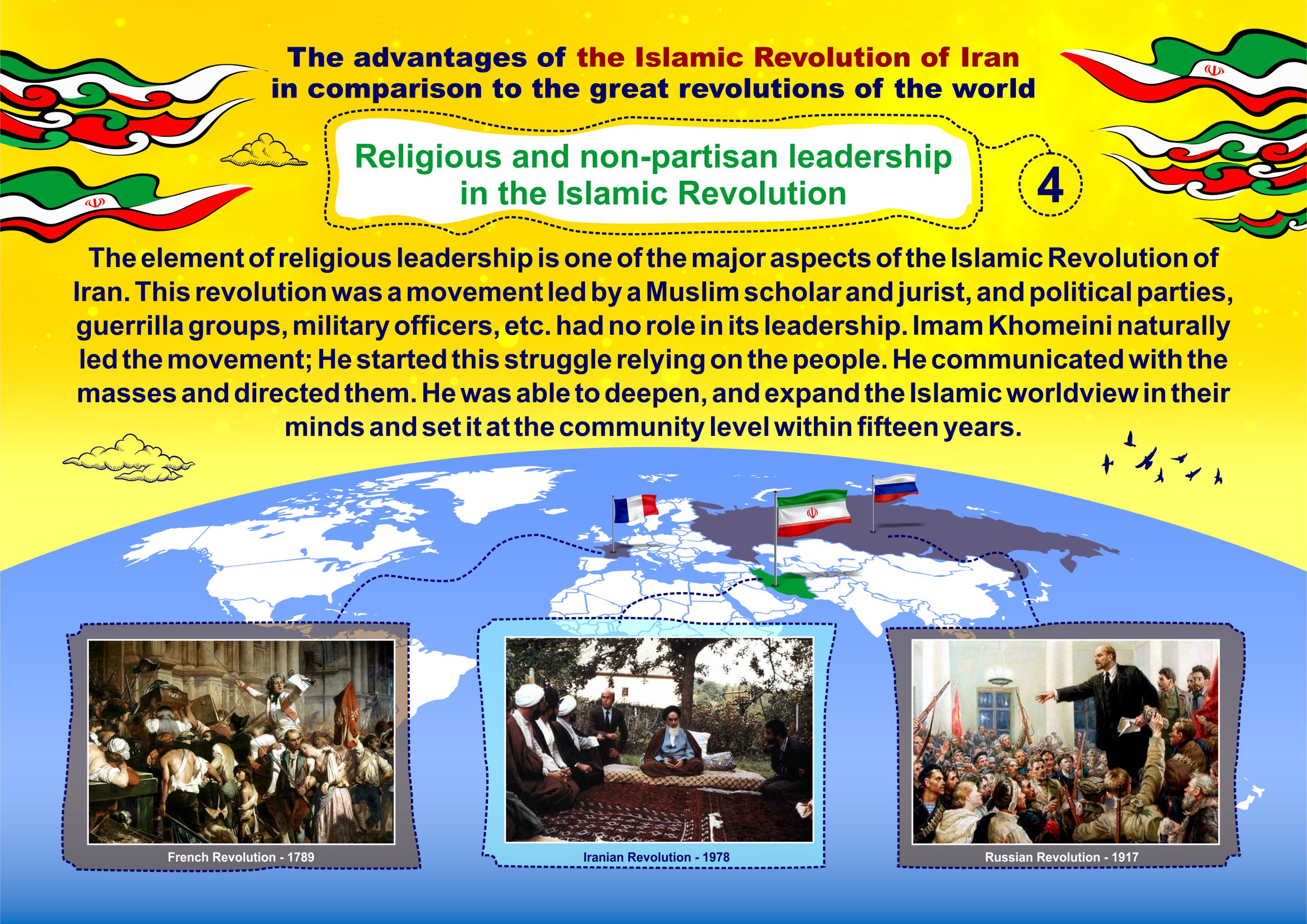 The advantages of the Islamic Revolution of Iran in comparison to the great revolutions of the world

Religious and non-partisan leadership in the Islamic Revolution

4

The element of religious leadership is one of the major aspects of the Islamic Revolution of Iran. This revolution was a movement led by a Muslim scholar and jurist, and political parties, guerrilla groups, military officers, etc. had no role in its leadership. Imam Khomeini naturally led the movement; He started this struggle relying on the people. He communicated with the masses and directed them. He was able to deepen, and expand the Islamic worldview in their minds and set it at the community level within fifteen years.

French Revolution - 1789

Iranian Revolution - 1978

Russian Revolution - 1917